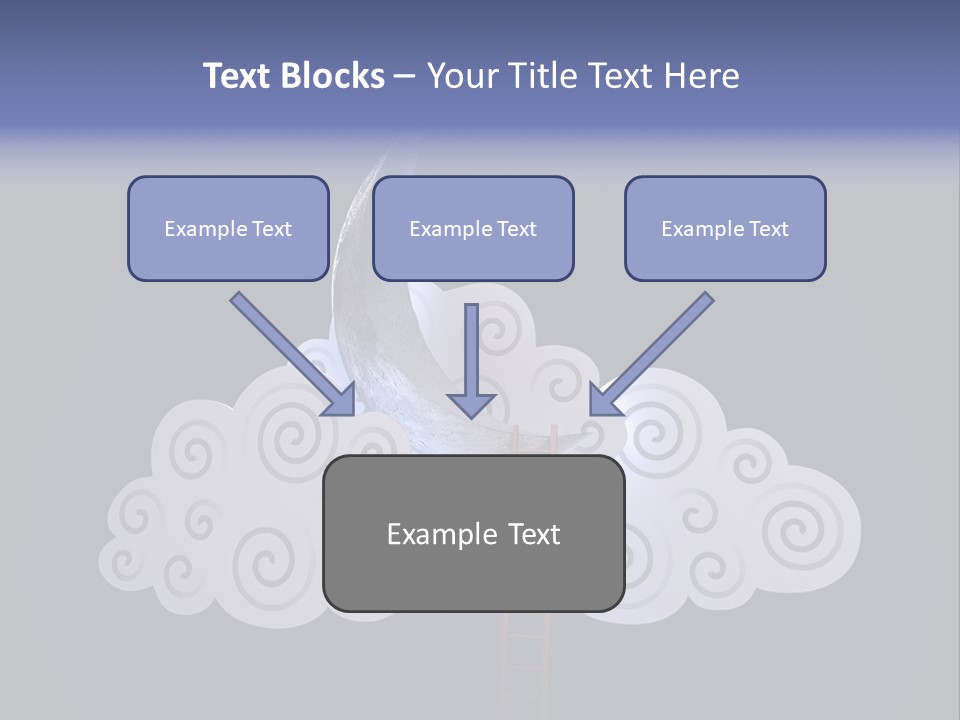 Text Blocks – Your Title Text Here

Example Text

Example Text

Example Text

Example Text